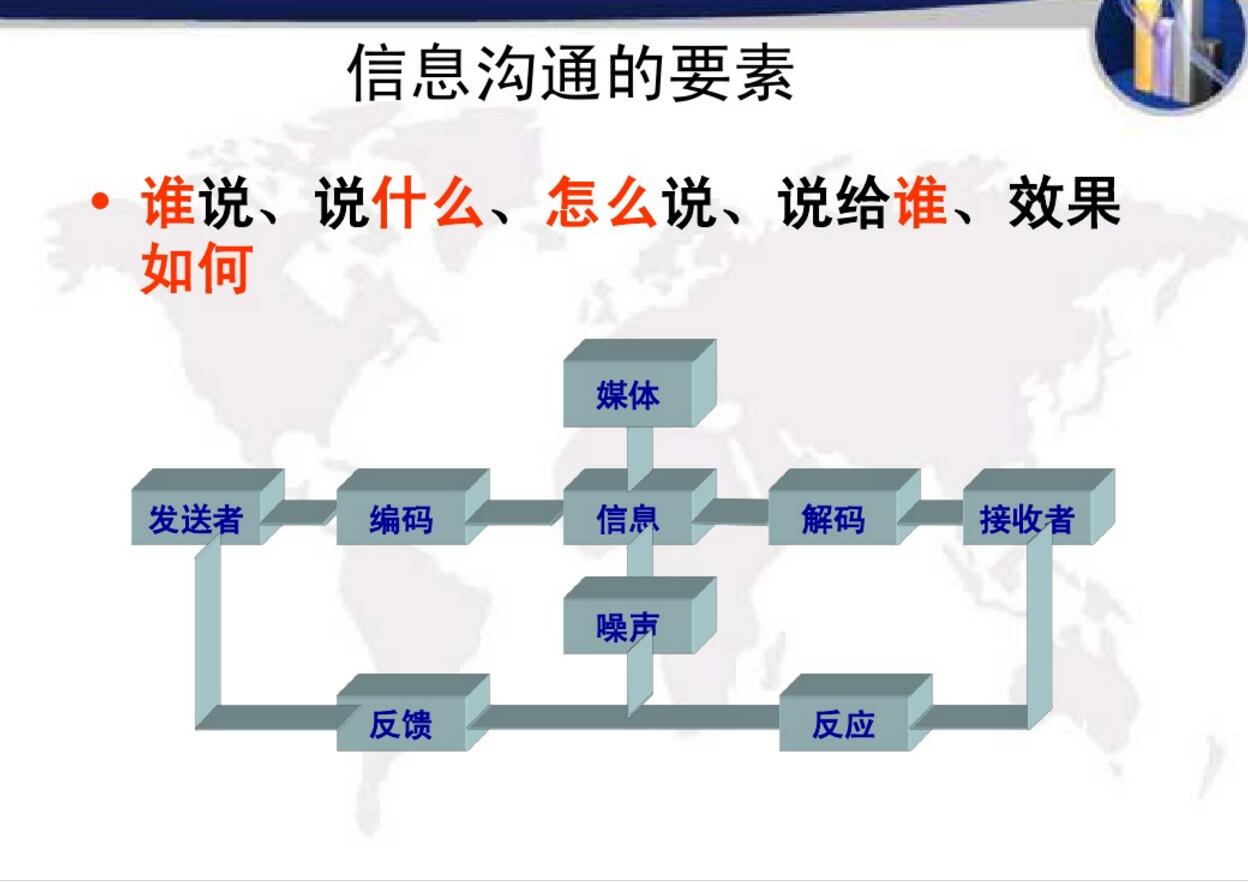 信息沟通的要素

• 谁说、说什么、怎么说、说给谁、效果如何

媒体

发送者

编码

信息

解码

接收者

噪声

反馈

反应